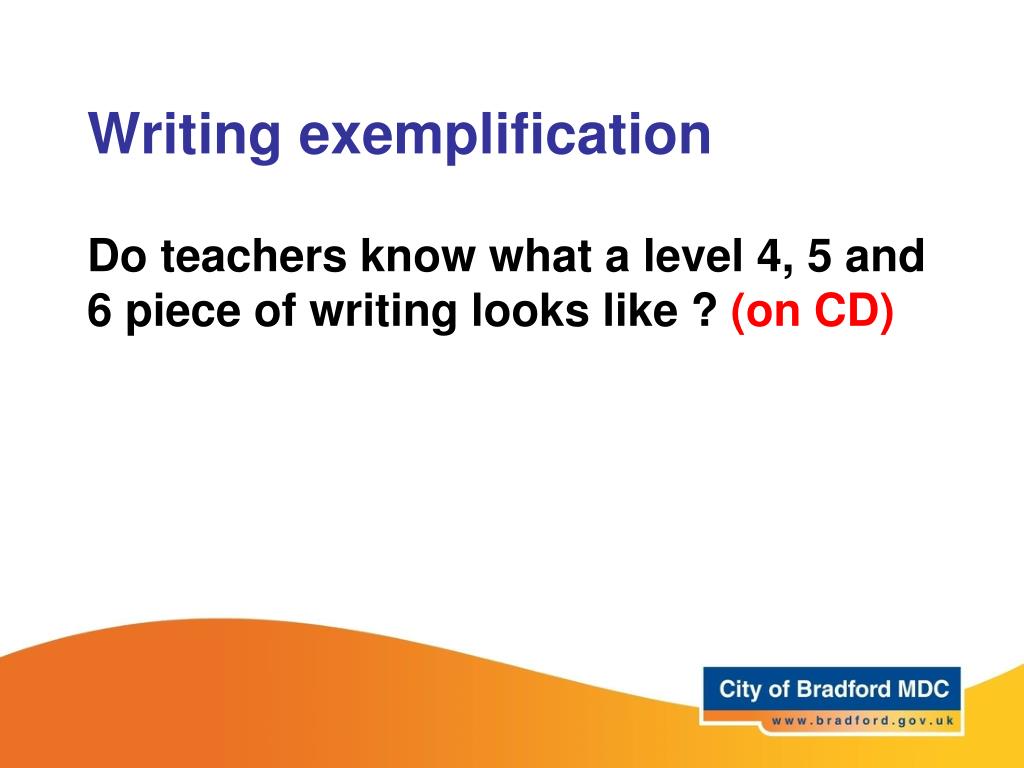 Writing exemplification

Do teachers know what a level 4, 5 and 6 piece of writing looks like ? (on CD)

City of Bradford MDC
www.bradford.gov.uk